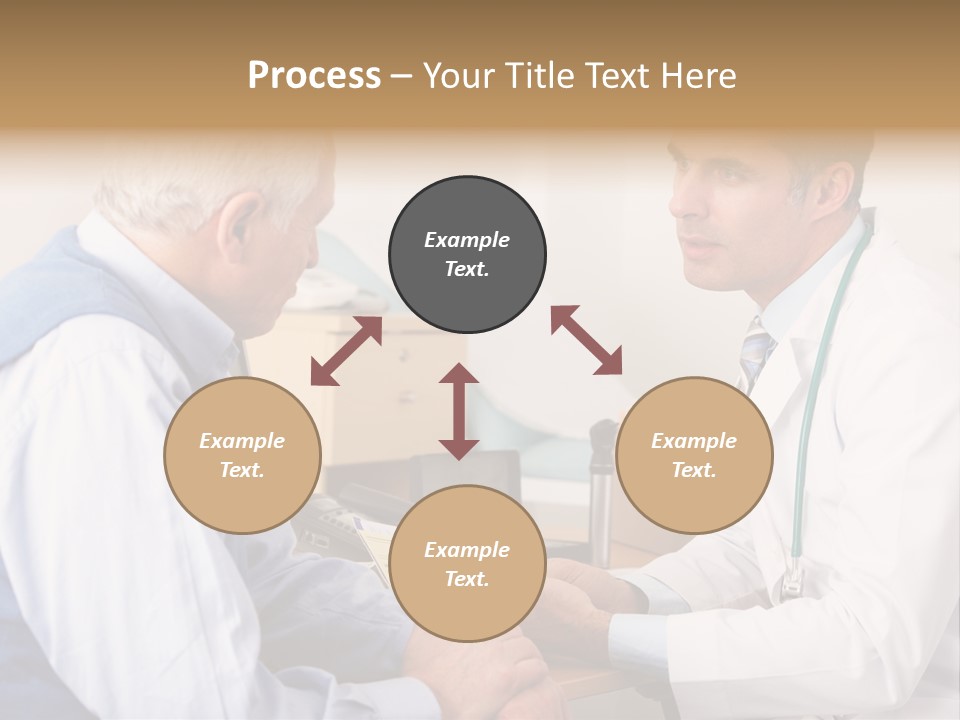 Process – Your Title Text Here

Example Text.

Example Text.

Example Text.

Example Text.